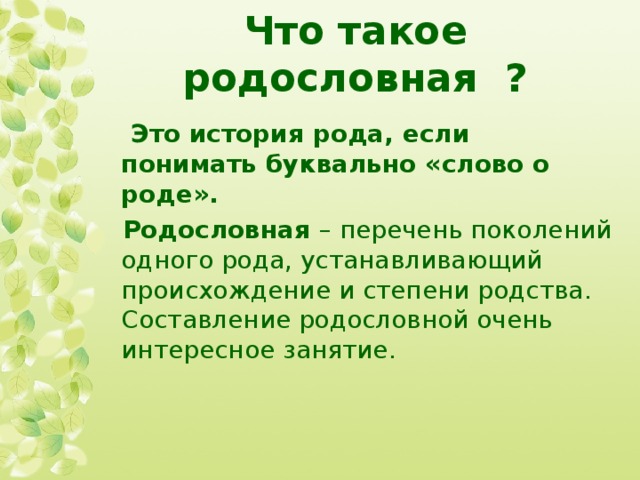 Что такое родословная ?

Это история рода, если понимать буквально «слово о роде».

Родословная – перечень поколений одного рода, устанавливающий происхождение и степени родства. Составление родословной очень интересное занятие.